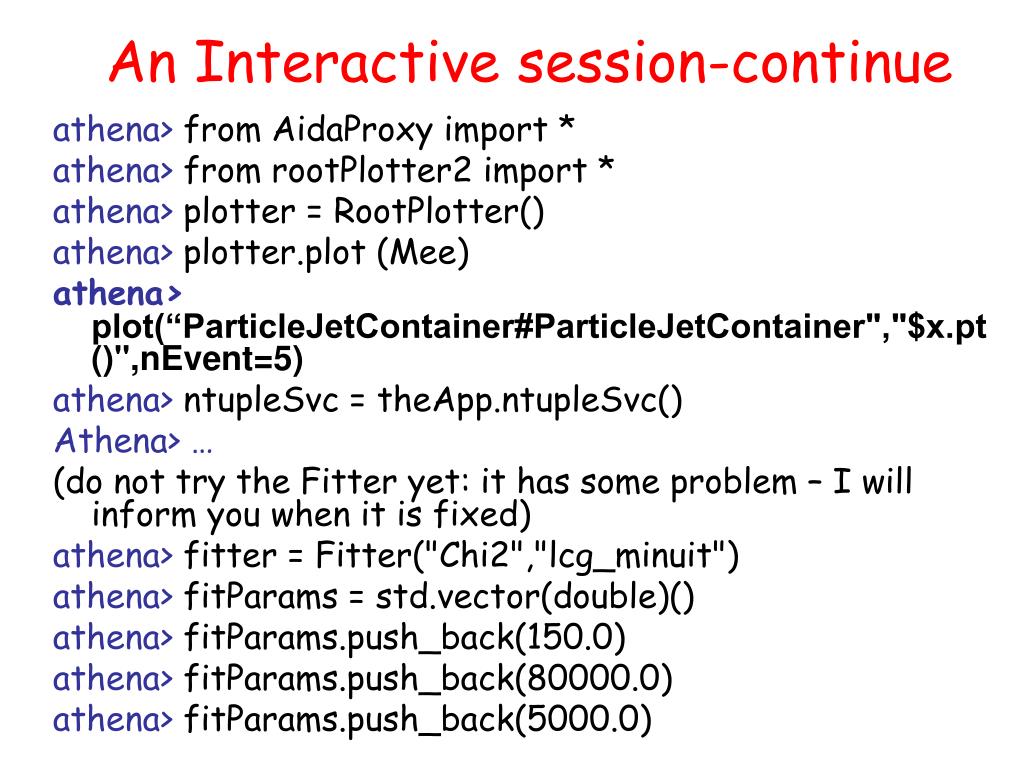 An Interactive session-continue

athena> from AidaProxy import *
athena> from rootPlotter2 import *
athena> plotter = RootPlotter()
athena> plotter.plot (Mee)
athena> plot(“ParticleJetContainer#ParticleJetContainer","$x.pt()",nEvent=5)
athena> ntupleSvc = theApp.ntupleSvc()
Athena> …
(do not try the Fitter yet: it has some problem – I will inform you when it is fixed)
athena> fitter = Fitter("Chi2","lcg_minuit")
athena> fitParams = std.vector(double)()
athena> fitParams.push_back(150.0)
athena> fitParams.push_back(80000.0)
athena> fitParams.push_back(5000.0)